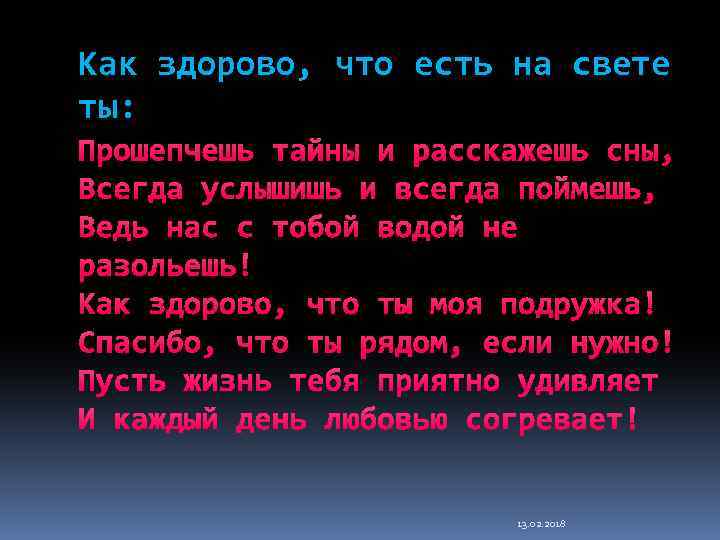 Как здорово, что есть на свете ты:
Прошепчешь тайны и расскажешь сны,
Всегда услышишь и всегда поймешь,
Ведь нас с тобой водой не разольешь!
Как здорово, что ты моя подружка!
Спасибо, что ты рядом, если нужно!
Пусть жизнь тебя приятно удивляет
И каждый день любовью согревает!

13.02.2018